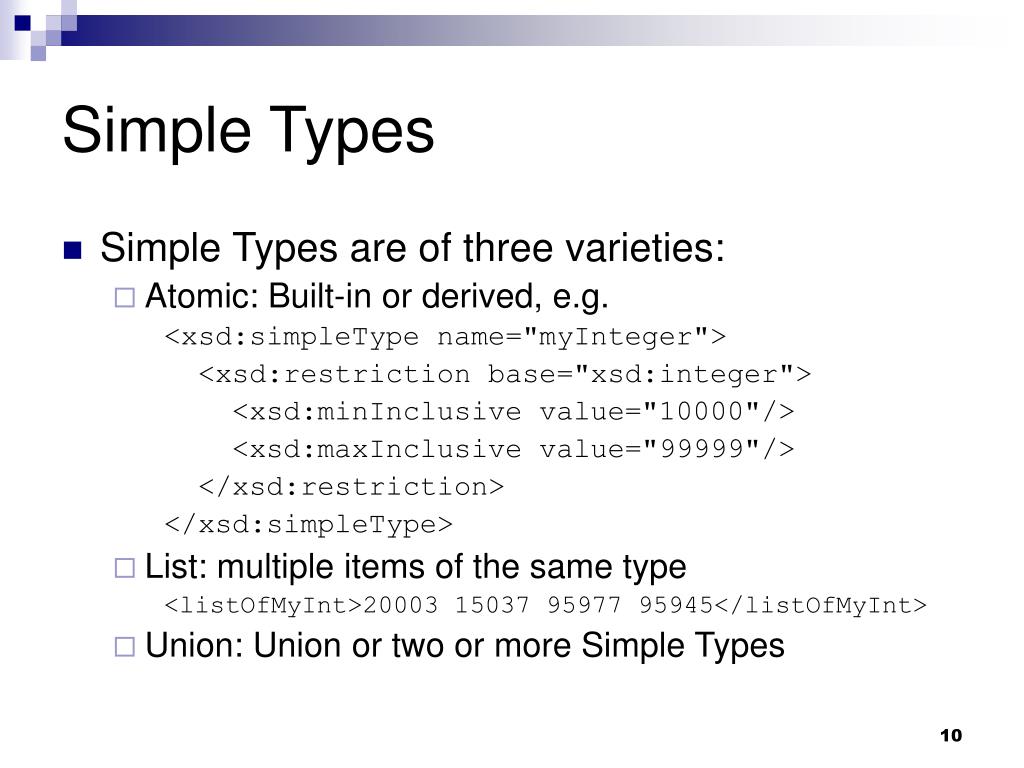 Simple Types

Simple Types are of three varieties:

Atomic: Built-in or derived, e.g.

<xsd:simpleType name="myInteger">
<xsd:restriction base="xsd:integer">
<xsd:minInclusive value="10000"/>
<xsd:maxInclusive value="99999"/>
</xsd:restriction>
</xsd:simpleType>

List: multiple items of the same type

<listOfMyInt>20003 15037 95977 95945</listOfMyInt>

Union: Union or two or more Simple Types

10